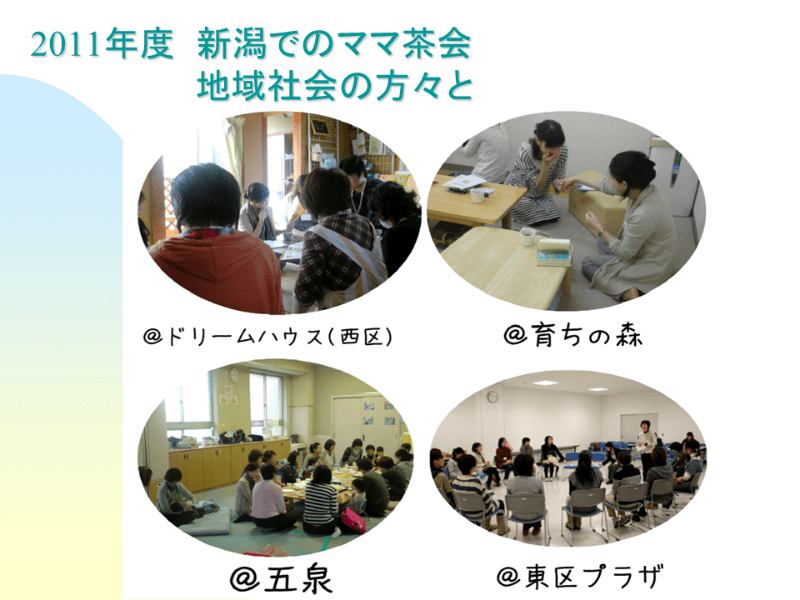 2011年度　新潟でのママ茶会
地域社会の方々と

@ドリームハウス(西区)

@育ちの森

@五泉

@東区プラザ